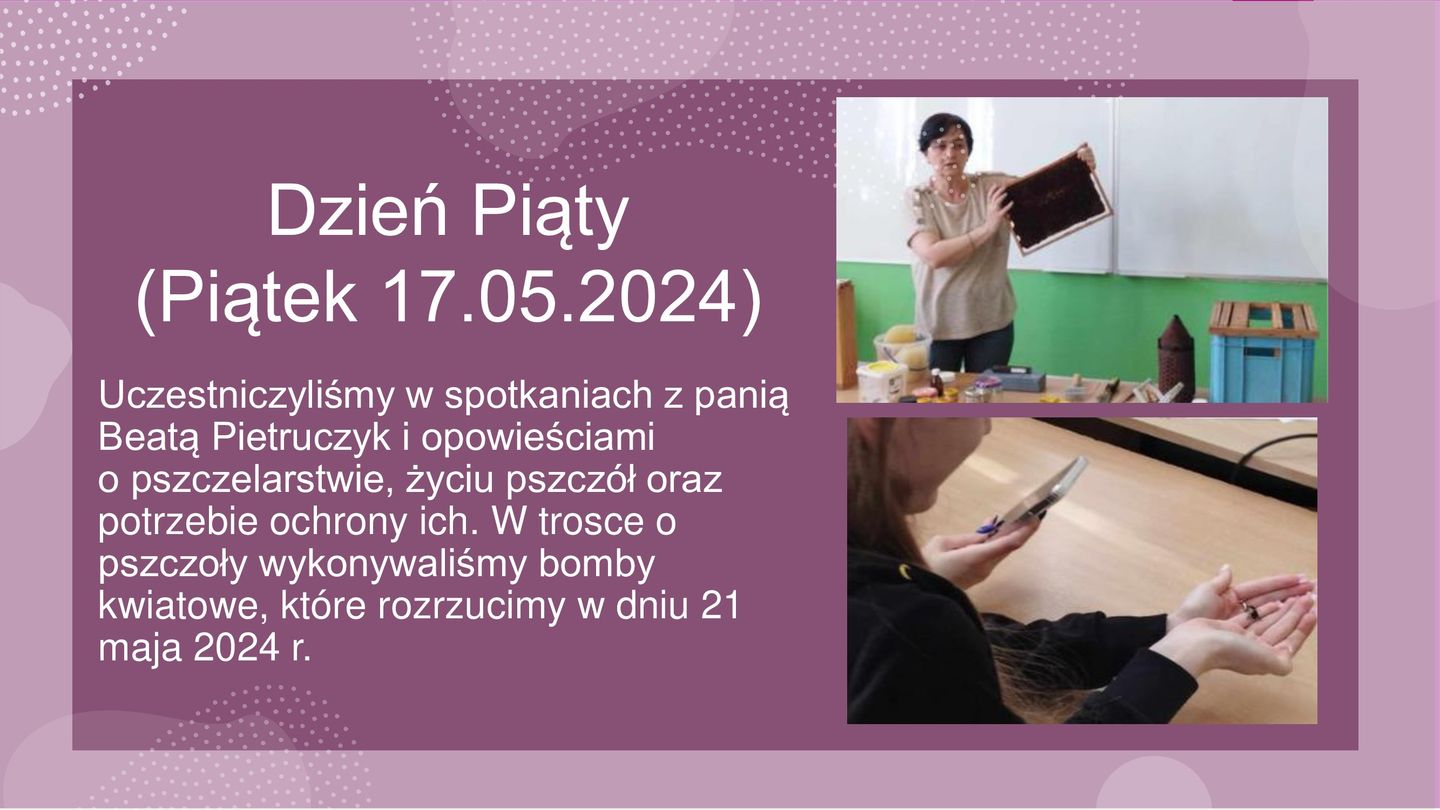 Dzień Piąty
(Piątek 17.05.2024)

Uczestniczyliśmy w spotkaniach z panią Beatą Pietruczyk i opowieściami o pszczelarstwie, życiu pszczół oraz potrzebie ochrony ich. W trosce o pszczoły wykonywaliśmy bomby kwiatowe, które rozrzucimy w dniu 21 maja 2024 r.